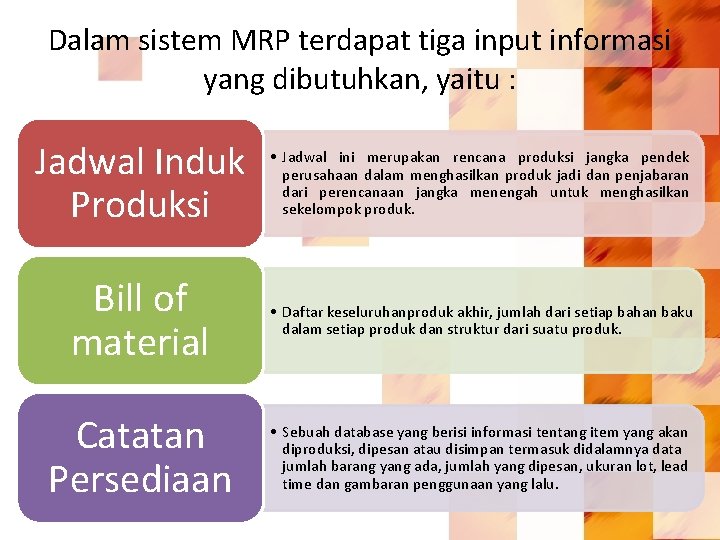 Dalam sistem MRP terdapat tiga input informasi yang dibutuhkan, yaitu :

Jadwal Induk Produksi

• Jadwal ini merupakan rencana produksi jangka pendek perusahaan dalam menghasilkan produk jadi dan penjabaran dari perencanaan jangka menengah untuk menghasilkan sekelompok produk.

Bill of material

• Daftar keseluruhanproduk akhir, jumlah dari setiap bahan baku dalam setiap produk dan struktur dari suatu produk.

Catatan Persediaan

• Sebuah database yang berisi informasi tentang item yang akan diproduksi, dipesan atau disimpan termasuk didalamnya data jumlah barang yang ada, jumlah yang dipesan, ukuran lot, lead time dan gambaran penggunaan yang lalu.